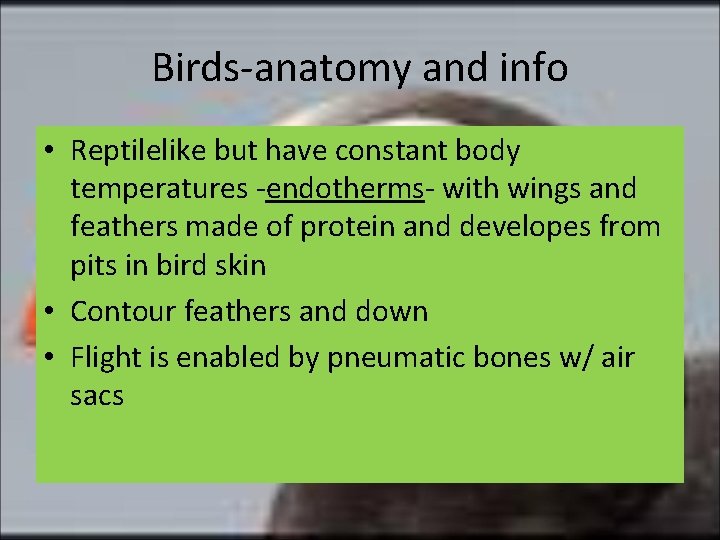 Birds-anatomy and info

• Reptilelike but have constant body temperatures -endotherms- with wings and feathers made of protein and developes from pits in bird skin
• Contour feathers and down
• Flight is enabled by pneumatic bones w/ air sacs